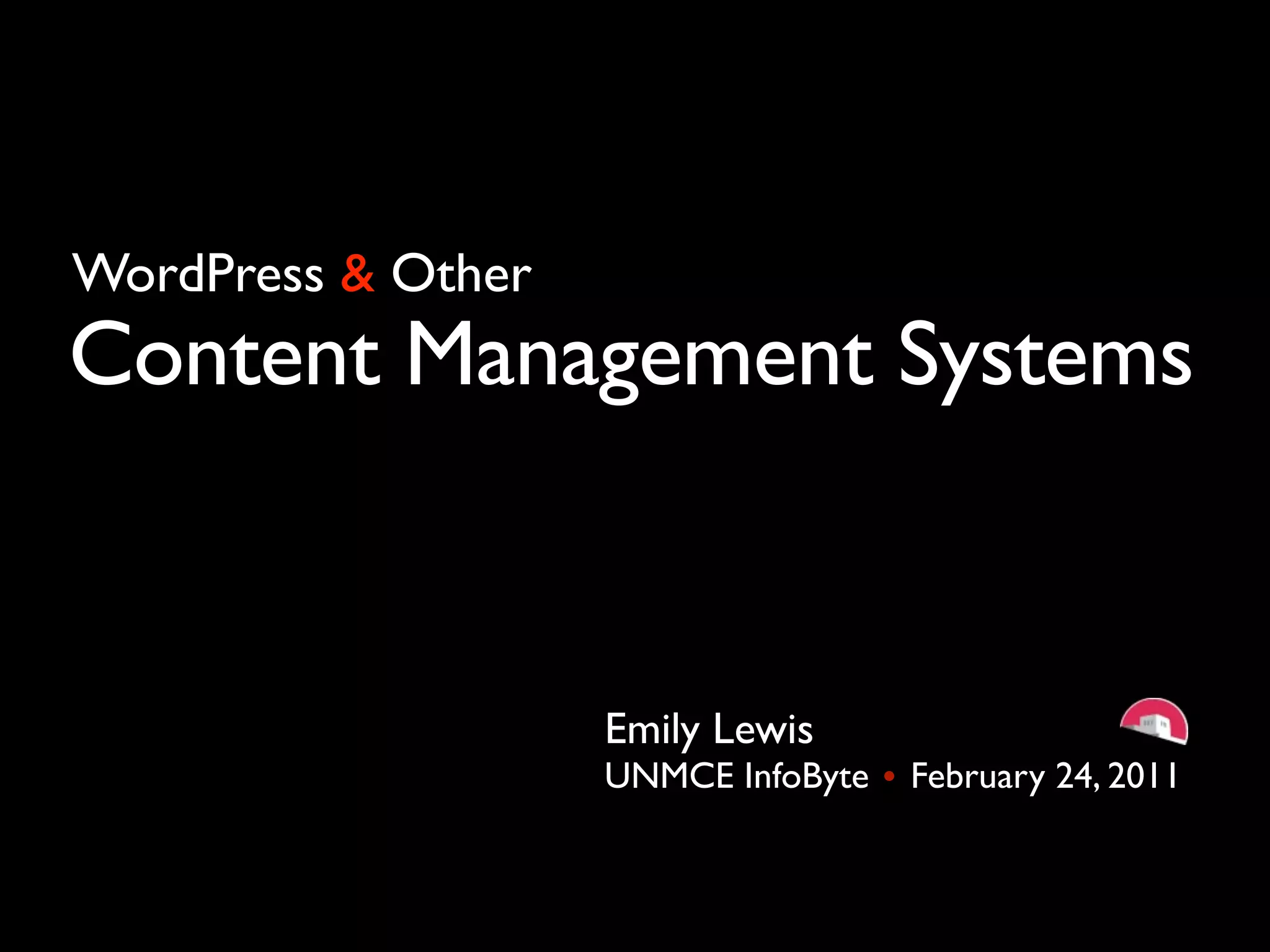 WordPress & Other
Content Management Systems

Emily Lewis
UNMCE InfoByte • February 24, 2011